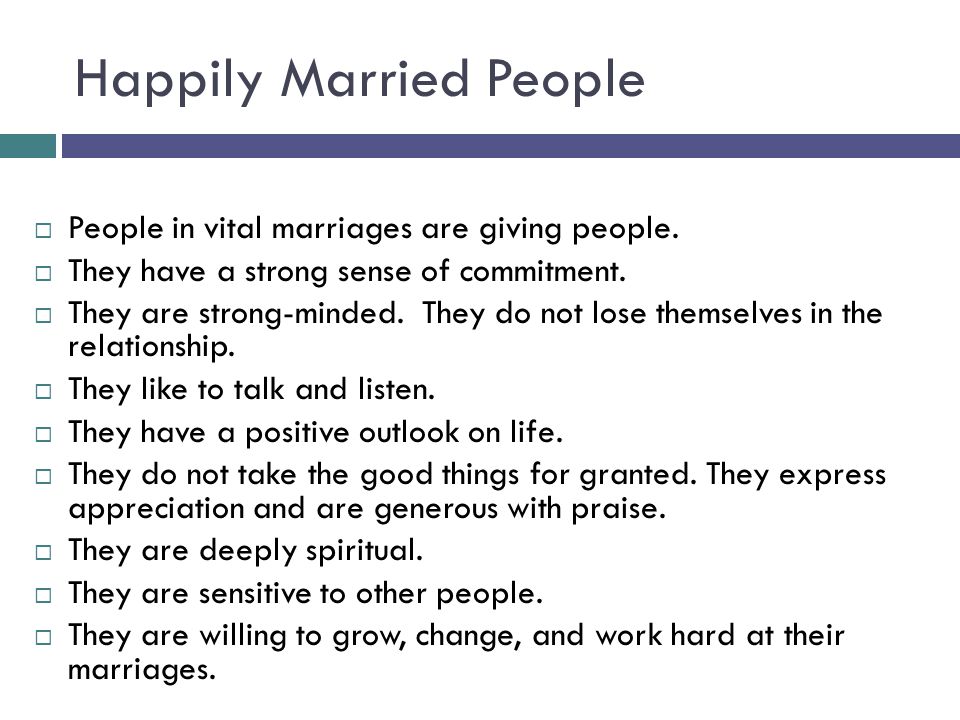 Happily Married People

□ People in vital marriages are giving people.
□ They have a strong sense of commitment.
□ They are strong-minded.  They do not lose themselves in the relationship.
□ They like to talk and listen.
□ They have a positive outlook on life.
□ They do not take the good things for granted. They express appreciation and are generous with praise.
□ They are deeply spiritual.
□ They are sensitive to other people.
□ They are willing to grow, change, and work hard at their marriages.